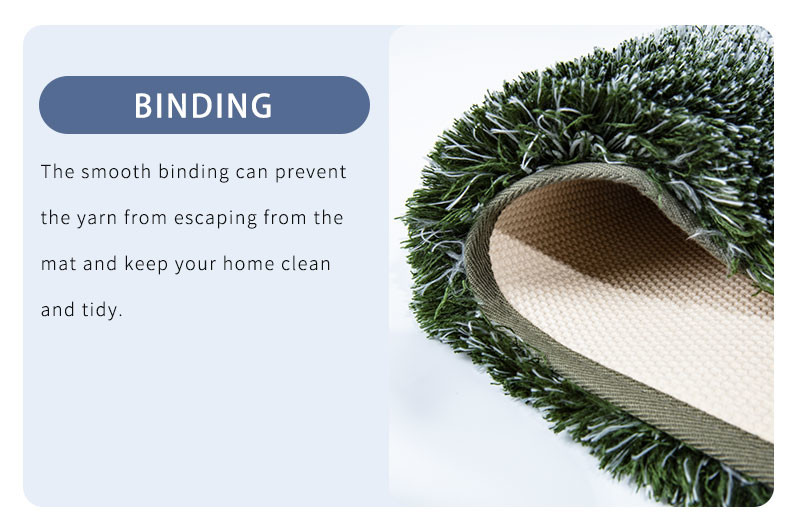 BINDING

The smooth binding can prevent the yarn from escaping from the mat and keep your home clean and tidy.